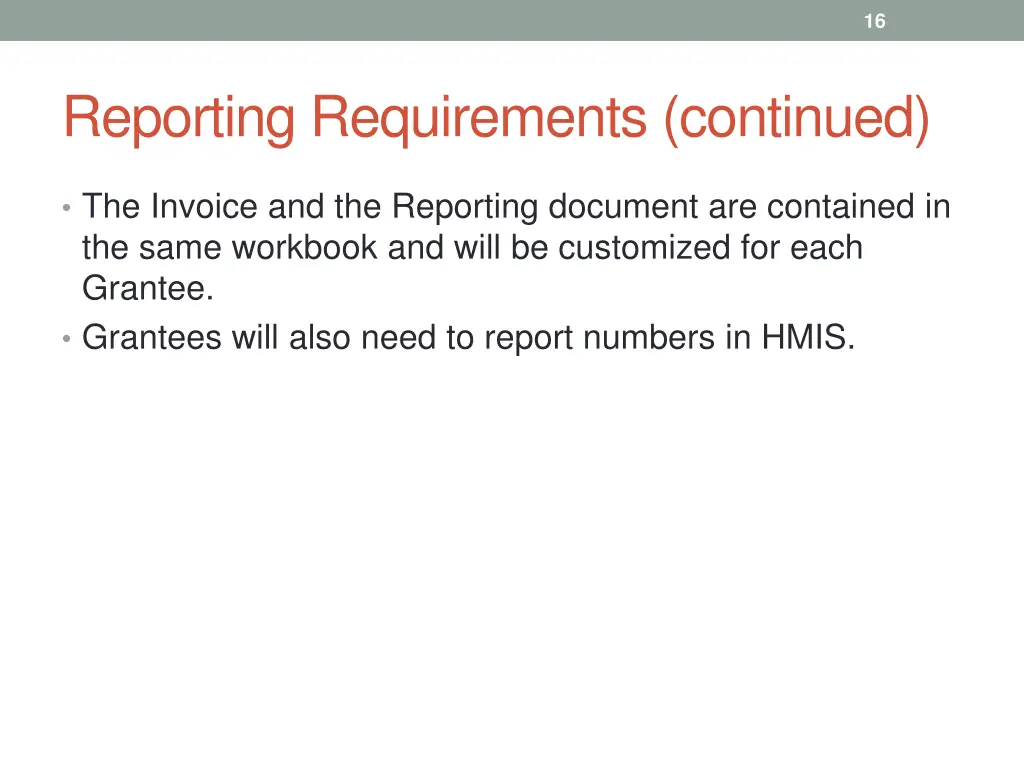 16

Reporting Requirements (continued)

• The Invoice and the Reporting document are contained in the same workbook and will be customized for each Grantee.
• Grantees will also need to report numbers in HMIS.